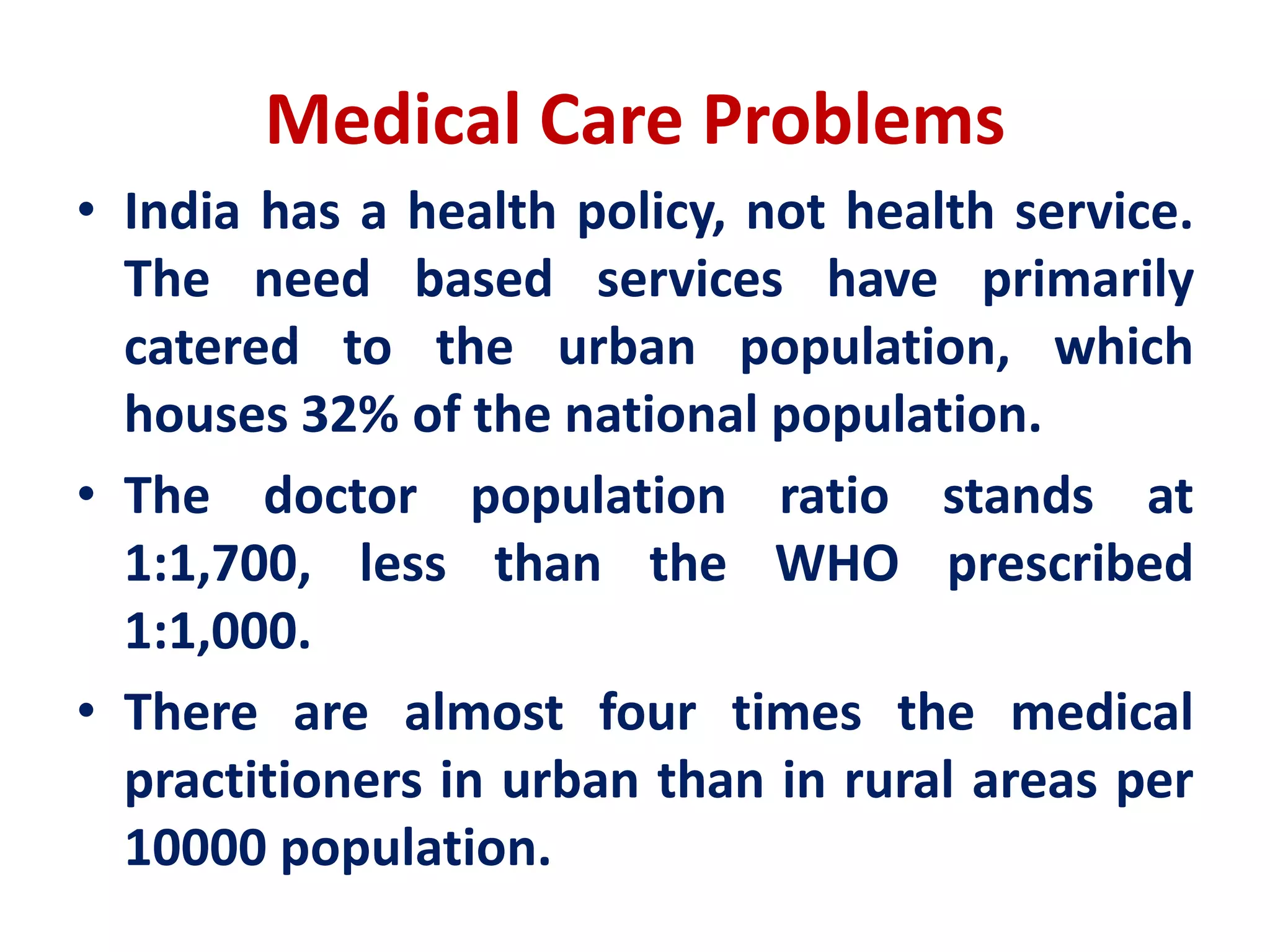 Medical Care Problems

• India has a health policy, not health service. The need based services have primarily catered to the urban population, which houses 32% of the national population.

• The doctor population ratio stands at 1:1,700, less than the WHO prescribed 1:1,000.

• There are almost four times the medical practitioners in urban than in rural areas per 10000 population.